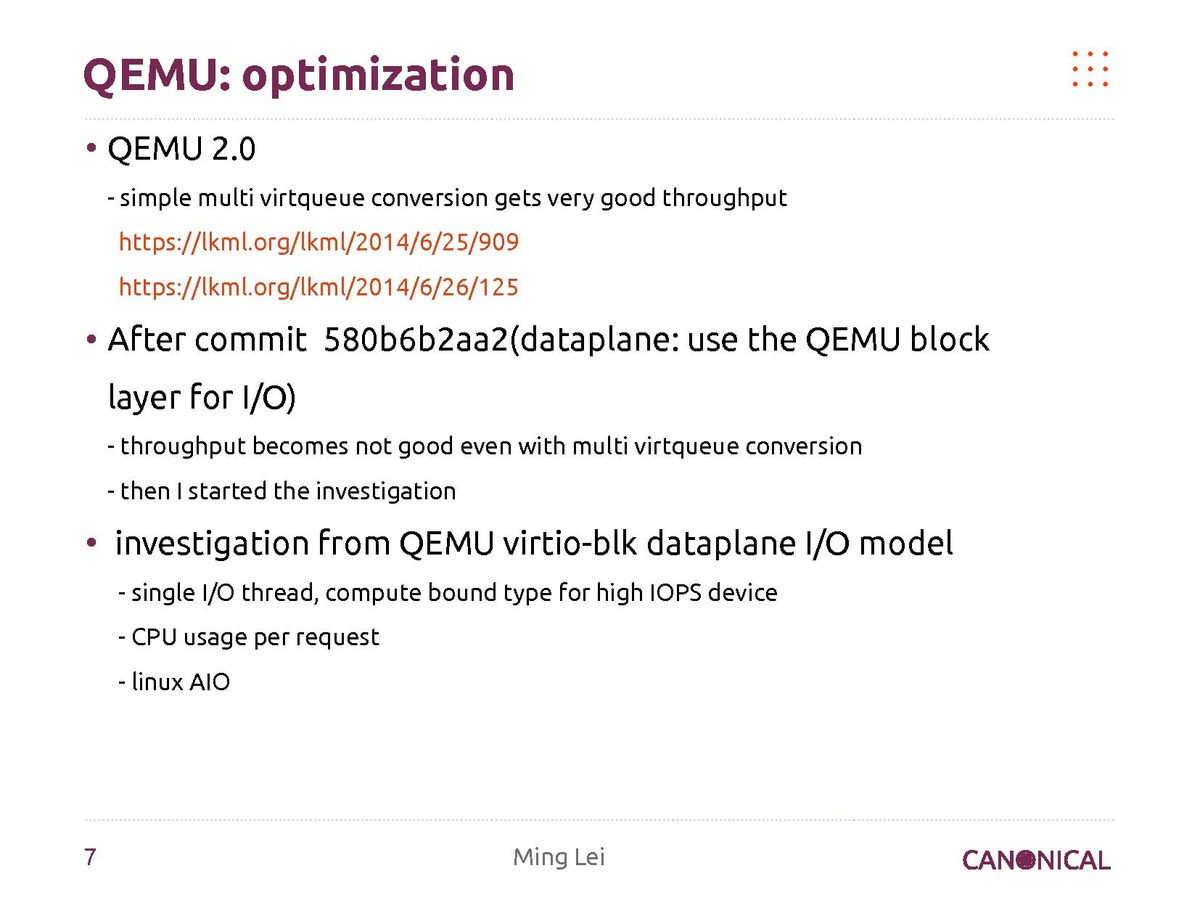 QEMU: optimization

• QEMU 2.0

- simple multi virtqueue conversion gets very good throughput

https://lkml.org/lkml/2014/6/25/909

https://lkml.org/lkml/2014/6/26/125

• After commit 580b6b2aa2(dataplane: use the QEMU block layer for I/O)

- throughput becomes not good even with multi virtqueue conversion

- then I started the investigation

• investigation from QEMU virtio-blk dataplane I/O model

- single I/O thread, compute bound type for high IOPS device

- CPU usage per request

- linux AIO

7

Ming Lei

CANONICAL